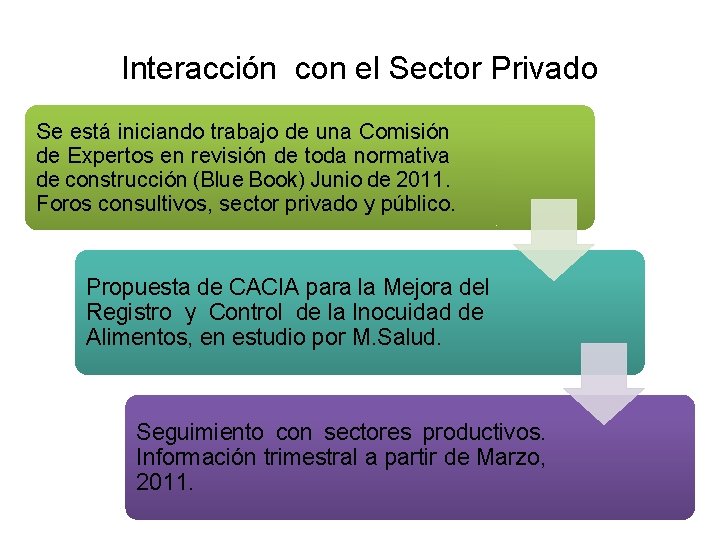 Interacción con el Sector Privado

Se está iniciando trabajo de una Comisión de Expertos en revisión de toda normativa de construcción (Blue Book) Junio de 2011. Foros consultivos, sector privado y público.

Propuesta de CACIA para la Mejora del Registro y Control de la Inocuidad de Alimentos, en estudio por M.Salud.

Seguimiento con sectores productivos. Información trimestral a partir de Marzo, 2011.